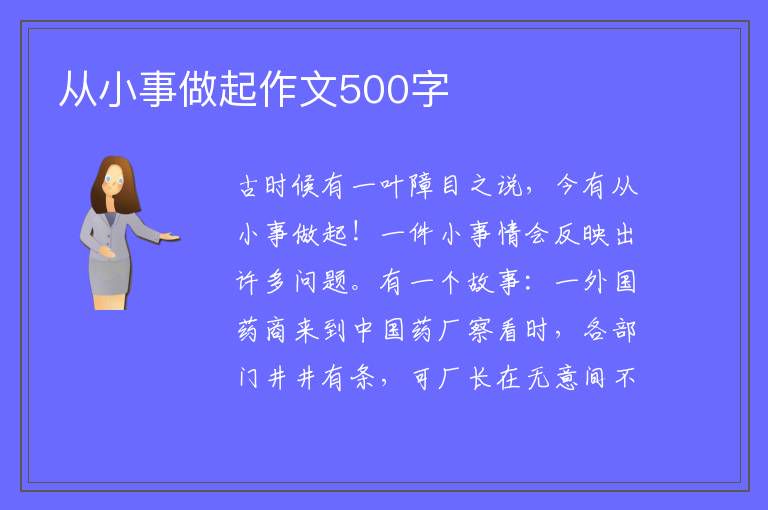 从小事做起作文500字

古时候有一叶障目之说，今有从小事做起！一件小事情会反映出许多问题。有一个故事：一外国药商来到中国药厂察看时，各部门井井有条，可厂长在无意间不